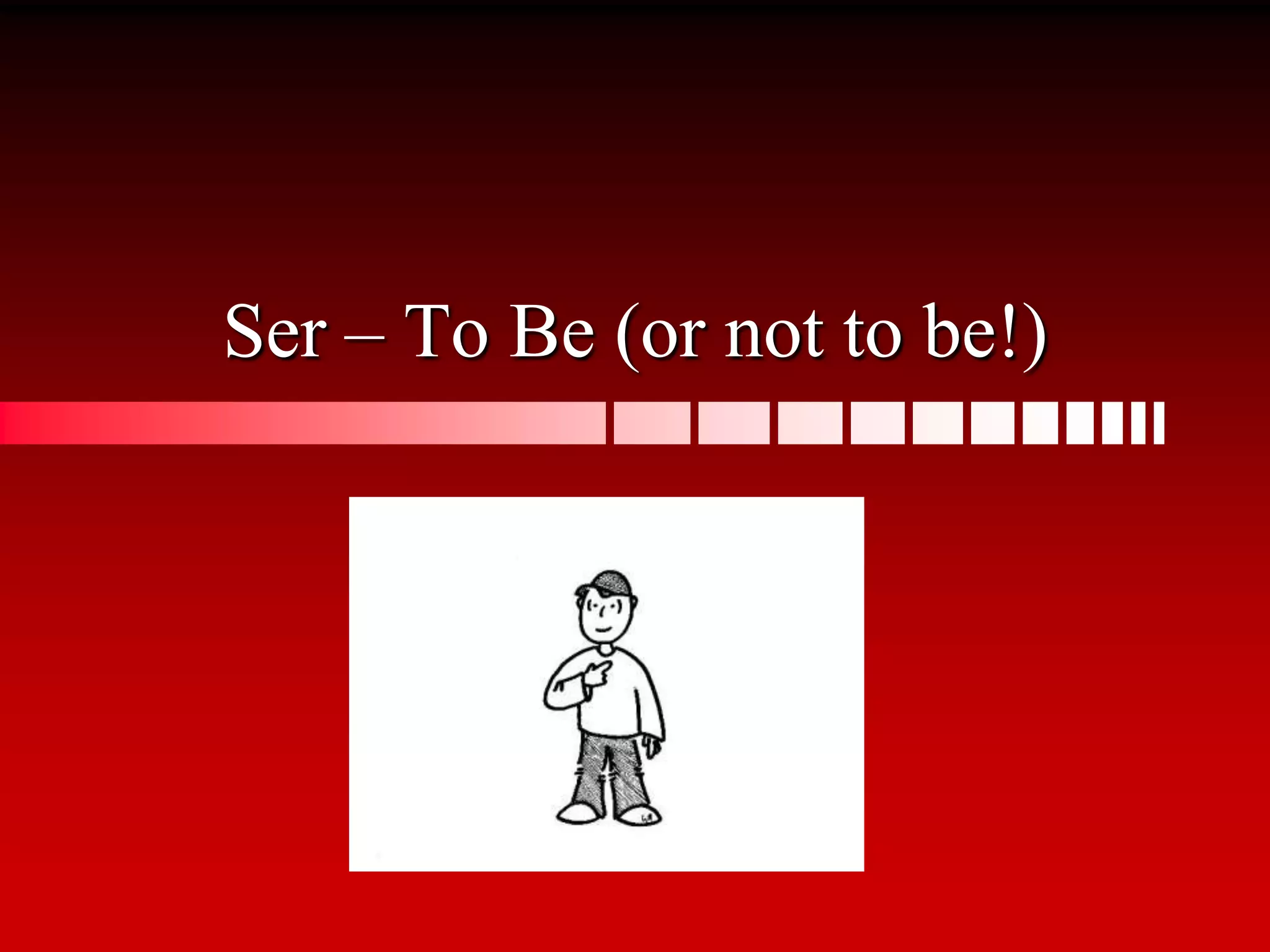 Ser – To Be (or not to be!)